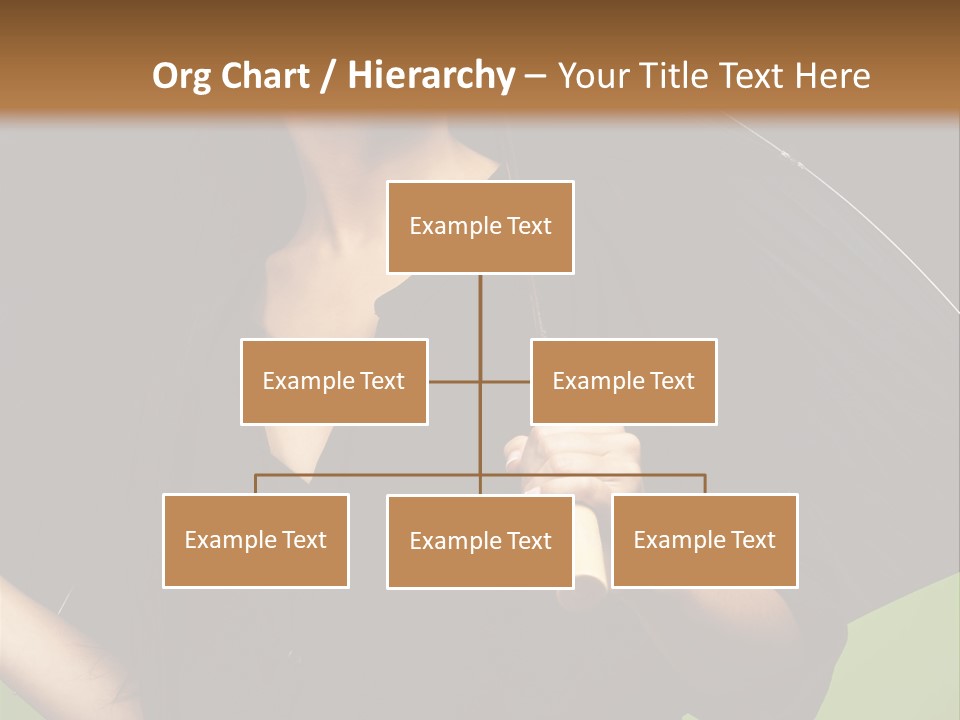 Org Chart / Hierarchy – Your Title Text Here

Example Text

Example Text

Example Text

Example Text

Example Text

Example Text